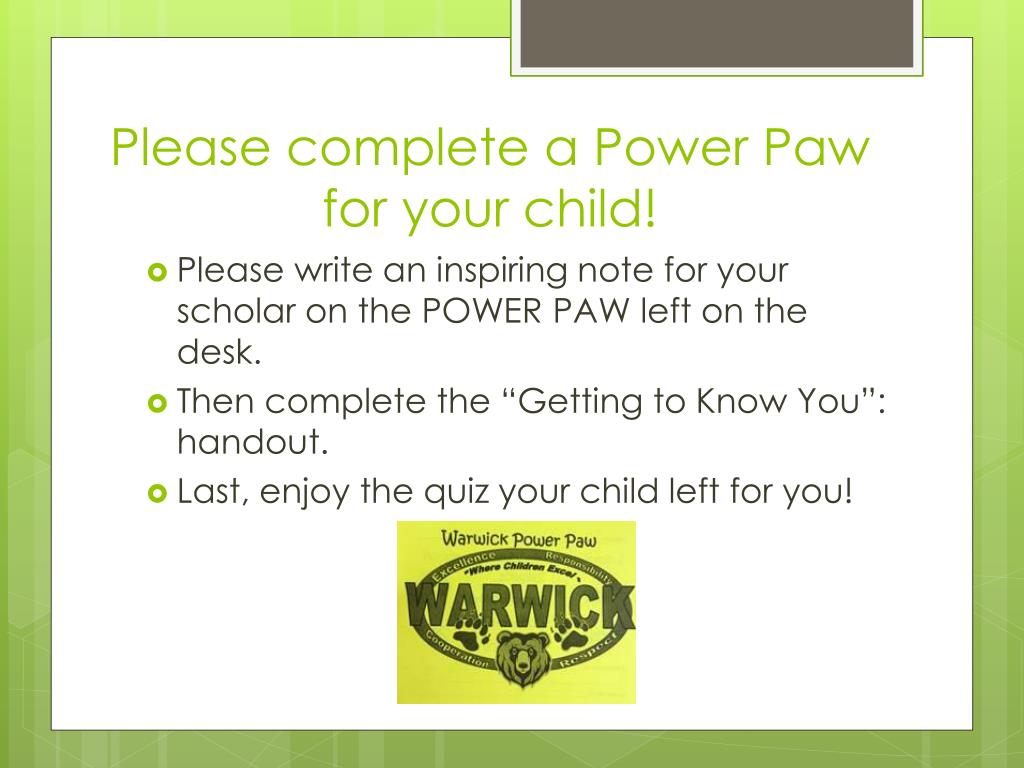 Please complete a Power Paw for your child!

Please write an inspiring note for your scholar on the POWER PAW left on the desk.

Then complete the “Getting to Know You”: handout.

Last, enjoy the quiz your child left for you!

Warwick Power Paw

Excellence

Responsibility

"Where Children Excel"

WARWICK

Cooperation

Respect